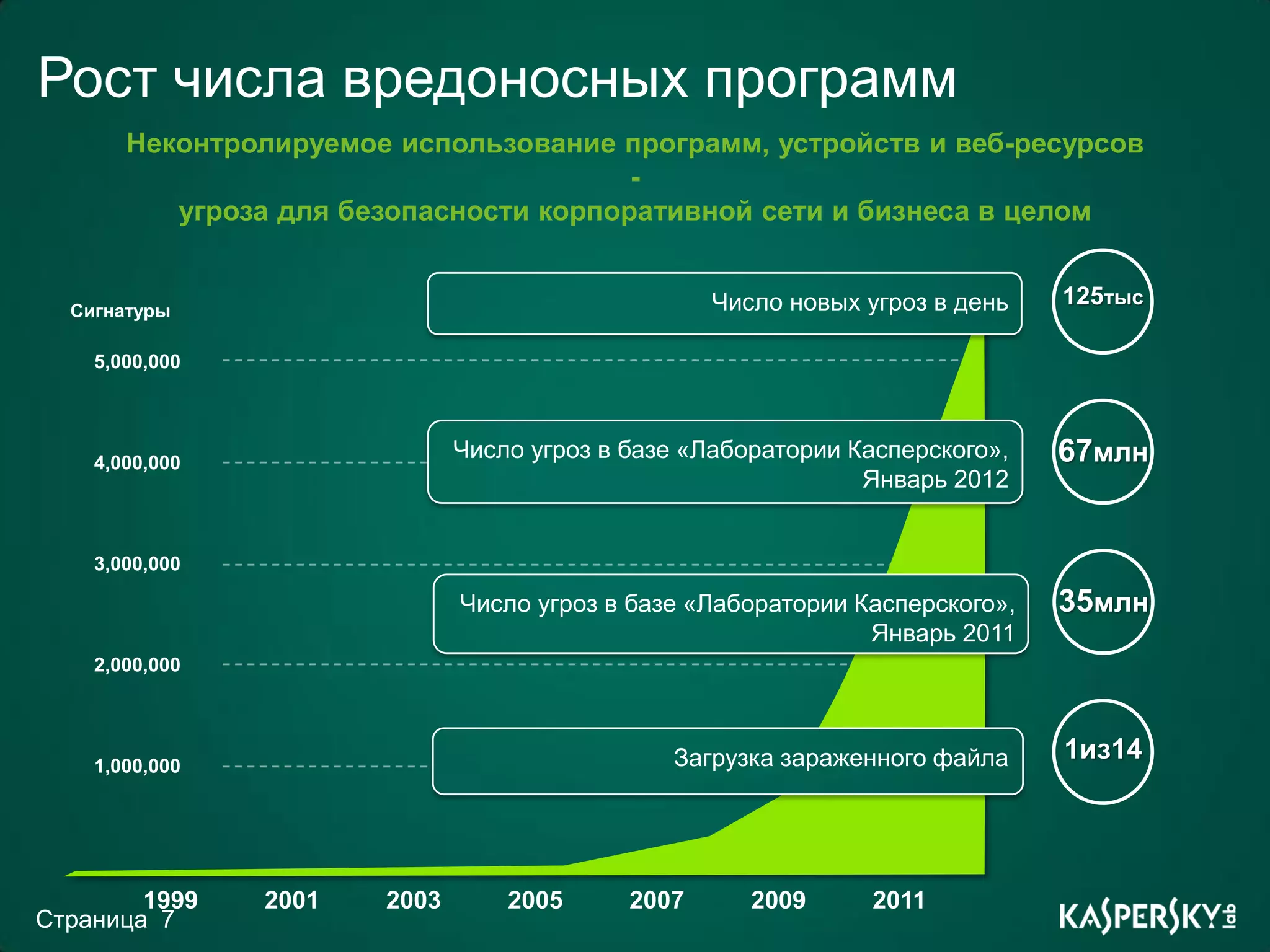 Рост числа вредоносных программ

Неконтролируемое использование программ, устройств и веб-ресурсов
-
угроза для безопасности корпоративной сети и бизнеса в целом

Сигнатуры

5,000,000

4,000,000

3,000,000

2,000,000

1,000,000

Число новых угроз в день

125тыс

Число угроз в базе «Лаборатории Касперского», Январь 2012

67млн

Число угроз в базе «Лаборатории Касперского», Январь 2011

35млн

Загрузка зараженного файла

1из14

1999 2001 2003 2005 2007 2009 2011

Страница 7

KASPERSKY lab